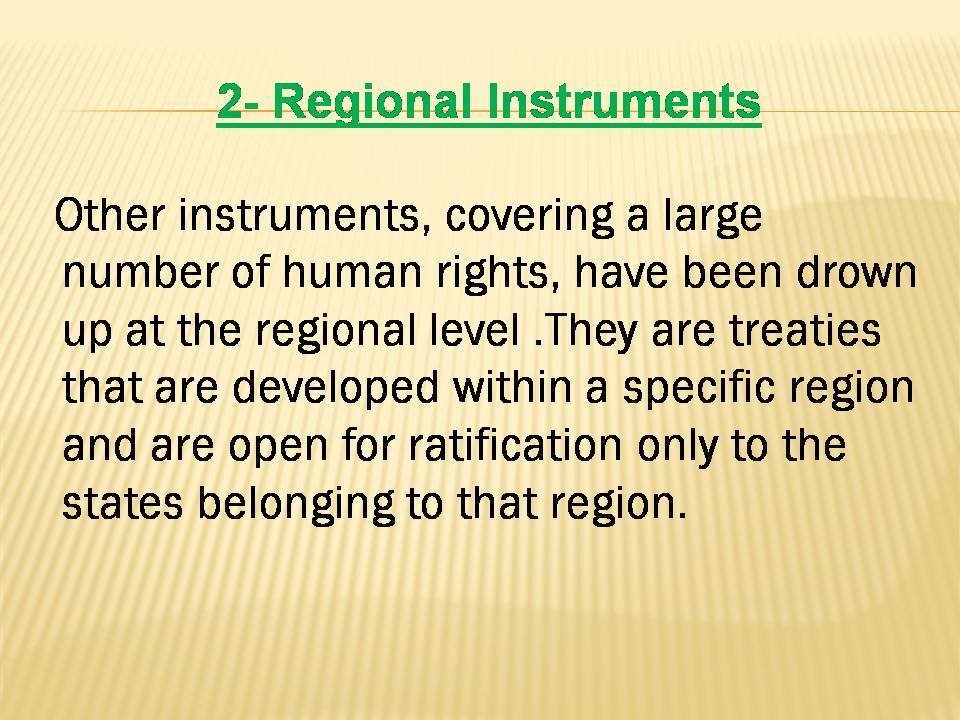 2- Regional Instruments

Other instruments, covering a large number of human rights, have been drown up at the regional level .They are treaties that are developed within a specific region and are open for ratification only to the states belonging to that region.